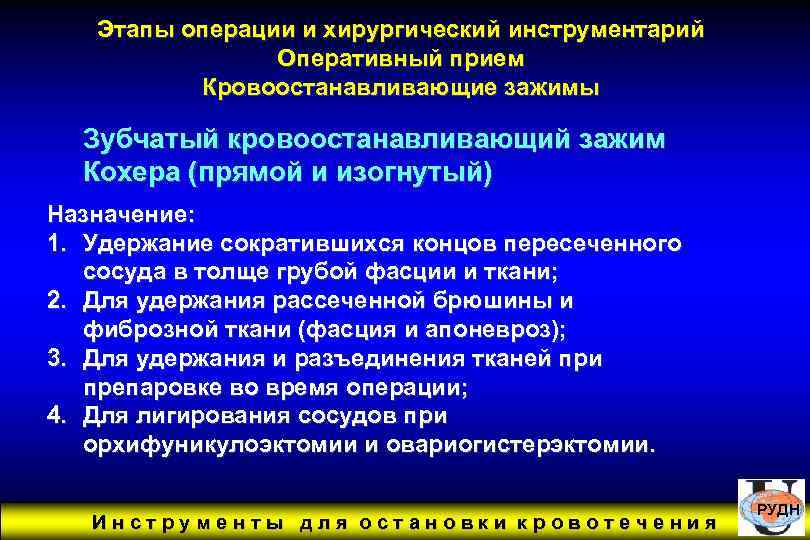 Этапы операции и хирургический инструментарий
Оперативный прием
Кровоостанавливающие зажимы

Зубчатый кровоостанавливающий зажим Кохера (прямой и изогнутый)

Назначение:
1. Удержание сократившихся концов пересеченного сосуда в толще грубой фасции и ткани;
2. Для удержания рассеченной брюшины и фиброзной ткани (фасция и апоневроз);
3. Для удержания и разъединения тканей при препаровке во время операции;
4. Для лигирования сосудов при орхифуникулоэктомии и овариогистерэктомии.

Инструменты для остановки кровотечения

РУДН